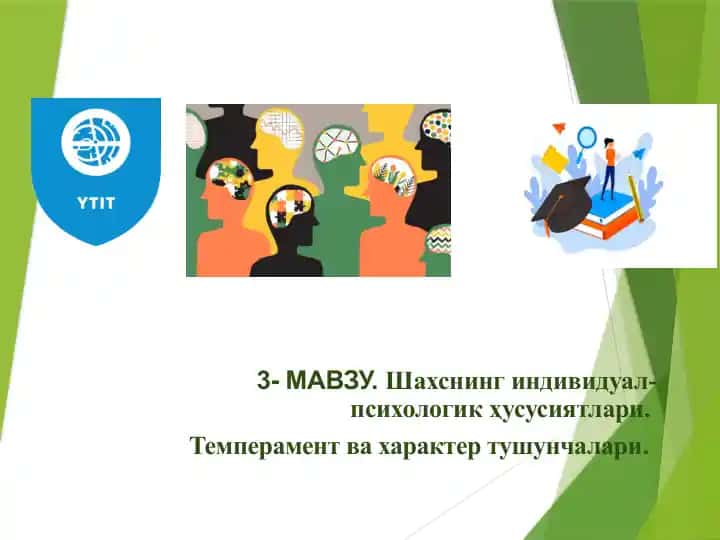 YTIT

3- МАВЗУ. Шахснинг индивидуал-психологик ҳусусиятлари.

Темперамент ва характер тушунчалари.